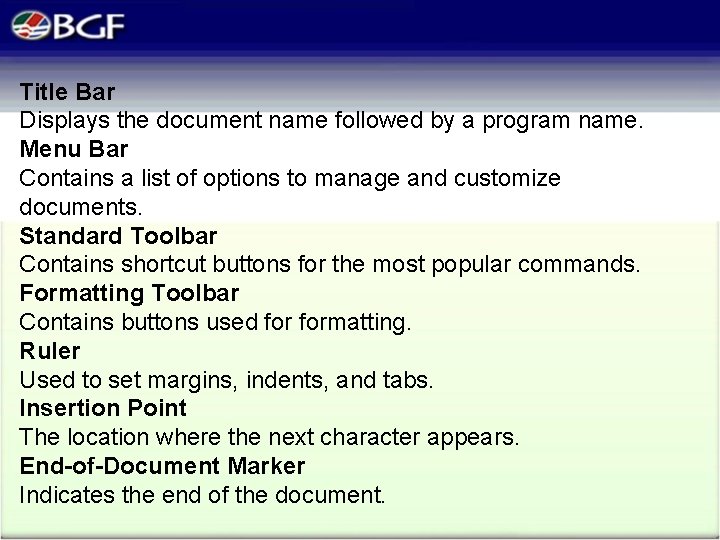 BGF

Title Bar
Displays the document name followed by a program name.
Menu Bar
Contains a list of options to manage and customize documents.
Standard Toolbar
Contains shortcut buttons for the most popular commands.
Formatting Toolbar
Contains buttons used for formatting.
Ruler
Used to set margins, indents, and tabs.
Insertion Point
The location where the next character appears.
End-of-Document Marker
Indicates the end of the document.